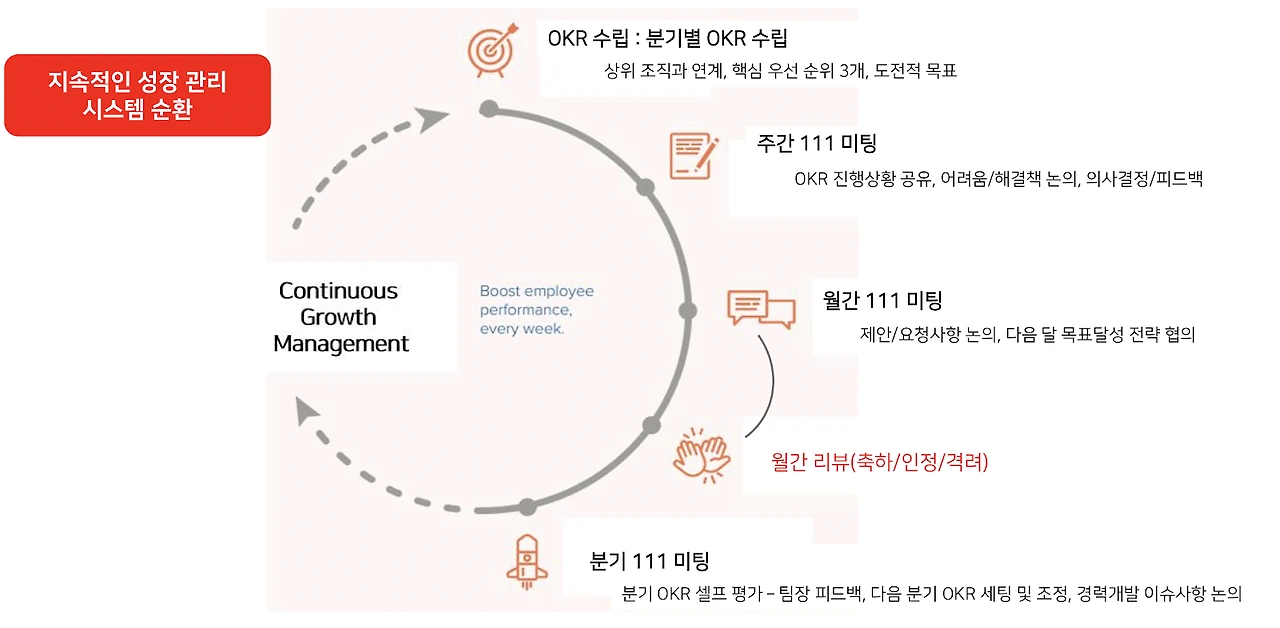 지속적인 성장 관리
시스템 순환

OKR 수립 : 분기별 OKR 수립
상위 조직과 연계, 핵심 우선 순위 3개, 도전적 목표

주간 111 미팅
OKR 진행상황 공유, 어려움/해결책 논의, 의사결정/피드백

Continuous
Growth
Management

Boost employee performance, every week.

월간 111 미팅
제안/요청사항 논의, 다음 달 목표달성 전략 협의

월간 리뷰(축하/인정/격려)

분기 111 미팅
분기 OKR 셀프 평가 – 팀장 피드백, 다음 분기 OKR 세팅 및 조정, 경력개발 이슈사항 논의